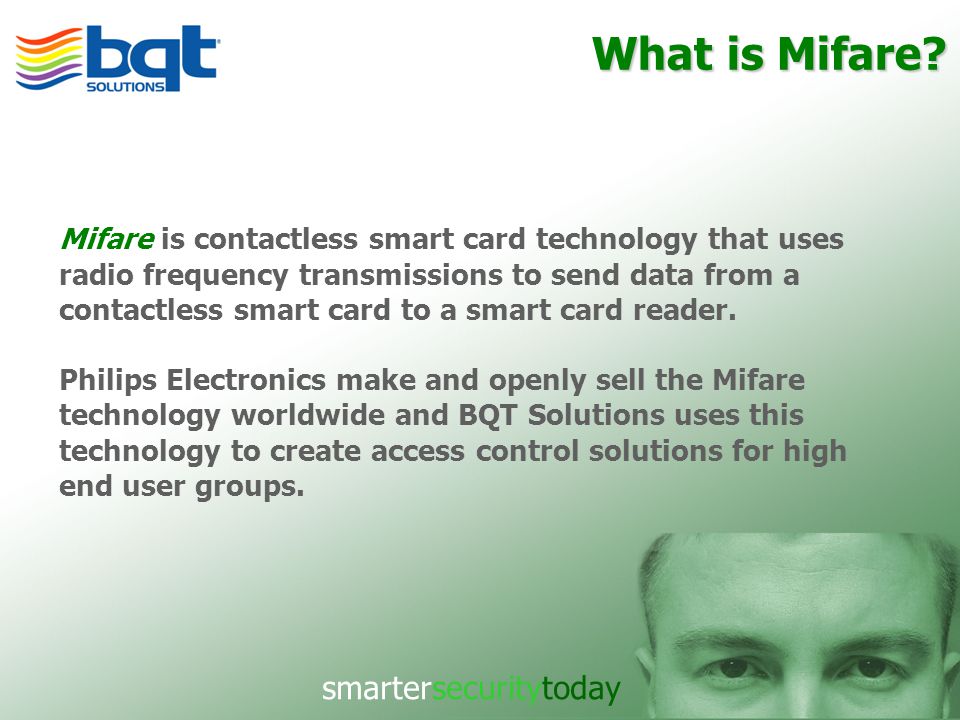 bqt
SOLUTIONS

What is Mifare?

Mifare is contactless smart card technology that uses radio frequency transmissions to send data from a contactless smart card to a smart card reader.

Philips Electronics make and openly sell the Mifare technology worldwide and BQT Solutions uses this technology to create access control solutions for high end user groups.

smartersecuritytoday